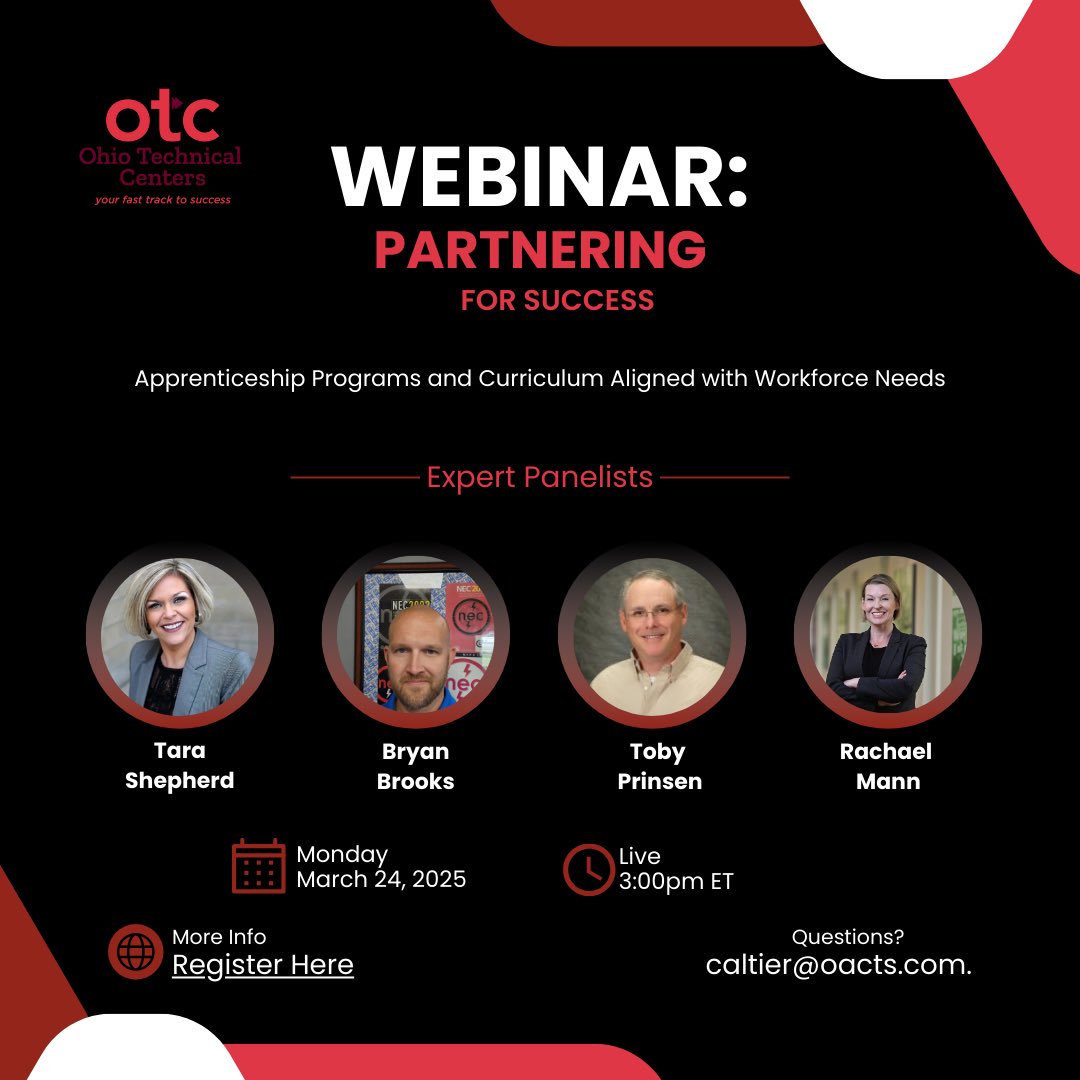 otc
Ohio Technical Centers
your fast track to success

WEBINAR:
PARTNERING
FOR SUCCESS

Apprenticeship Programs and Curriculum Aligned with Workforce Needs

Expert Panelists

Tara Shepherd

Bryan Brooks

Toby Prinsen

Rachael Mann

Monday
March 24, 2025

Live
3:00pm ET

More Info
Register Here

Questions?
caltier@oacts.com.